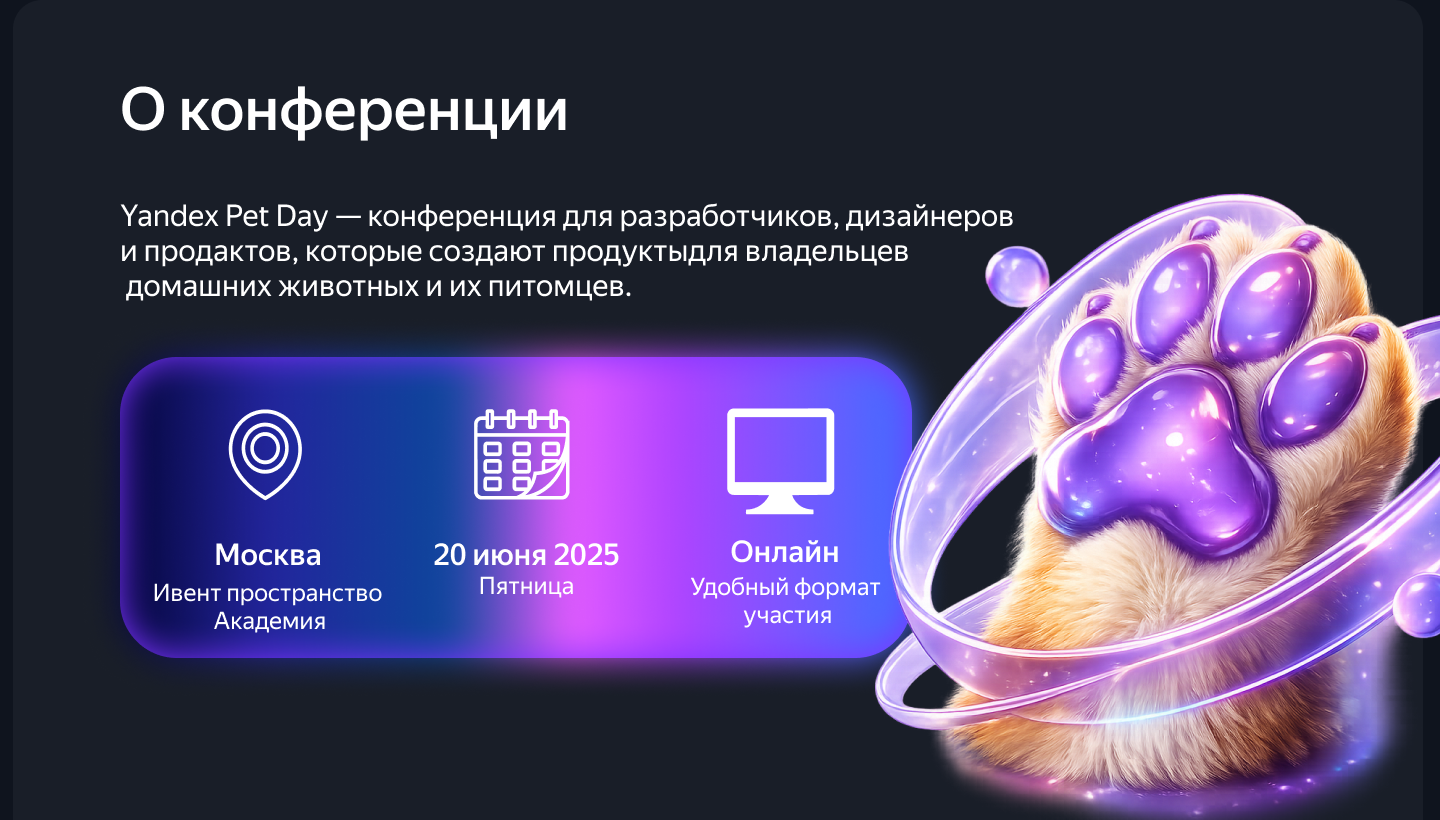 О конференции

Yandex Pet Day — конференция для разработчиков, дизайнеров и продактов, которые создают продуктыдля владельцев домашних животных и их питомцев.

Москва
Ивент пространство Академия

20 июня 2025
Пятница

Онлайн
Удобный формат участия